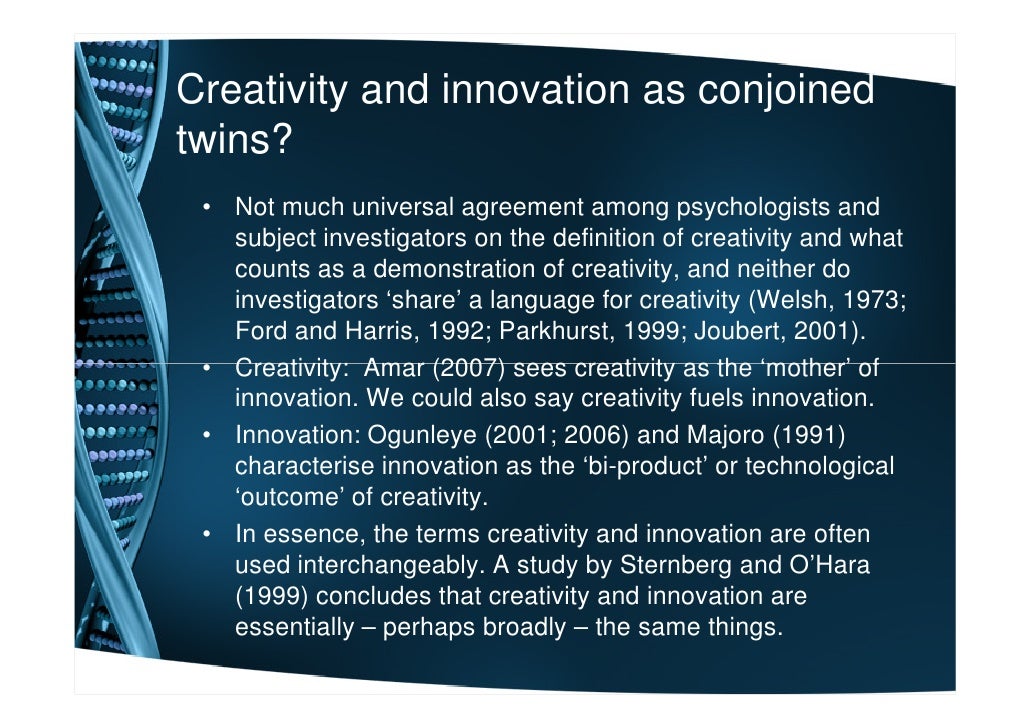 Creativity and innovation as conjoined twins?

• Not much universal agreement among psychologists and subject investigators on the definition of creativity and what counts as a demonstration of creativity, and neither do investigators ‘share’ a language for creativity (Welsh, 1973; Ford and Harris, 1992; Parkhurst, 1999; Joubert, 2001).
• Creativity: Amar (2007) sees creativity as the ‘mother’ of innovation. We could also say creativity fuels innovation.
• Innovation: Ogunleye (2001; 2006) and Majoro (1991) characterise innovation as the ‘bi-product’ or technological ‘outcome’ of creativity.
• In essence, the terms creativity and innovation are often used interchangeably. A study by Sternberg and O’Hara (1999) concludes that creativity and innovation are essentially – perhaps broadly – the same things.